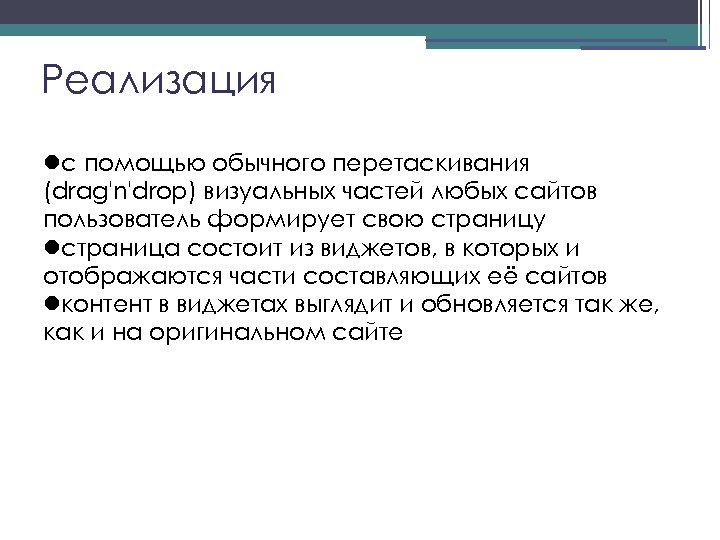 Реализация

●с помощью обычного перетаскивания (drag'n'drop) визуальных частей любых сайтов пользователь формирует свою страницу
●страница состоит из виджетов, в которых и отображаются части составляющих её сайтов
●контент в виджетах выглядит и обновляется так же, как и на оригинальном сайте